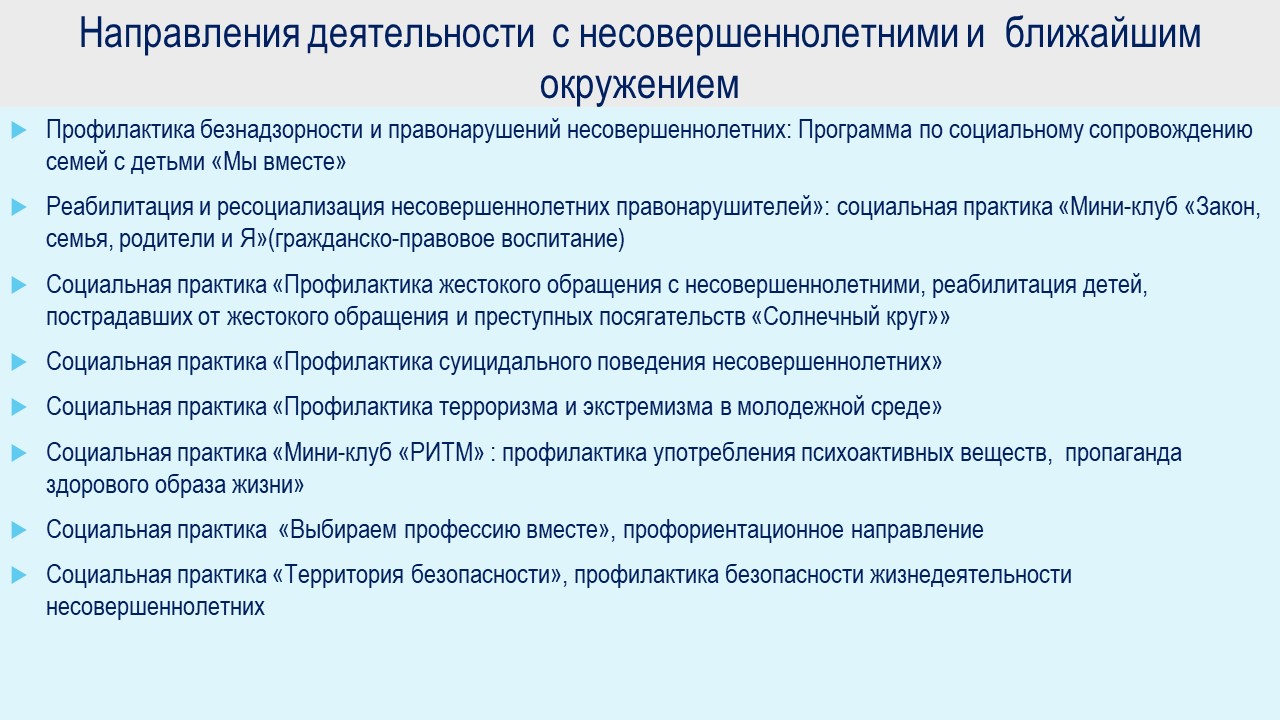 Направления деятельности с несовершеннолетними и ближайшим окружением

Профилактика безнадзорности и правонарушений несовершеннолетних: Программа по социальному сопровождению семей с детьми «Мы вместе»

Реабилитация и ресоциализация несовершеннолетних правонарушителей»: социальная практика «Мини-клуб «Закон, семья, родители и Я»(гражданско-правовое воспитание)

Социальная практика «Профилактика жестокого обращения с несовершеннолетними, реабилитация детей, пострадавших от жестокого обращения и преступных посягательств «Солнечный круг»»

Социальная практика «Профилактика суицидального поведения несовершеннолетних»

Социальная практика «Профилактика терроризма и экстремизма в молодежной среде»

Социальная практика «Мини-клуб «РИТМ» : профилактика употребления психоактивных веществ, пропаганда здорового образа жизни»

Социальная практика «Выбираем профессию вместе», профориентационное направление

Социальная практика «Территория безопасности», профилактика безопасности жизнедеятельности несовершеннолетних